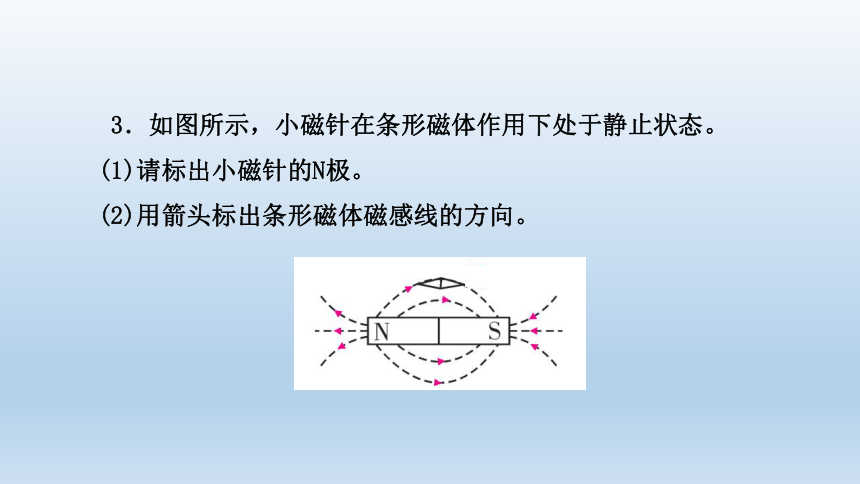 3．如图所示，小磁针在条形磁体作用下处于静止状态。
(1)请标出小磁针的N极。
(2)用箭头标出条形磁体磁感线的方向。

N

S